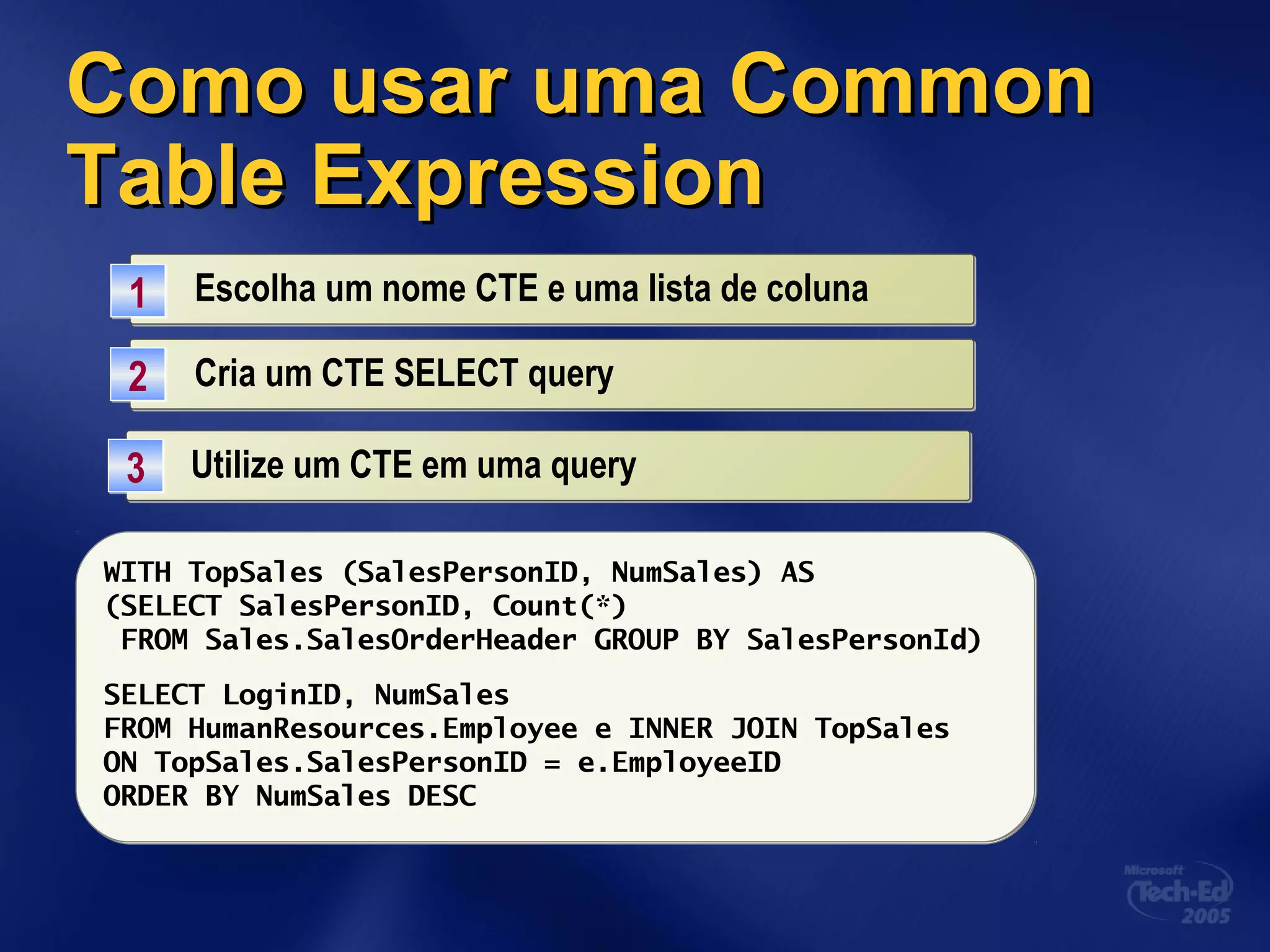 Como usar uma Common Table Expression

1 Escolha um nome CTE e uma lista de coluna

2 Cria um CTE SELECT query

3 Utilize um CTE em uma query

WITH TopSales (SalesPersonID, NumSales) AS
(SELECT SalesPersonID, Count(*)
 FROM Sales.SalesOrderHeader GROUP BY SalesPersonId)

SELECT LoginID, NumSales
FROM HumanResources.Employee e INNER JOIN TopSales
ON TopSales.SalesPersonID = e.EmployeeID
ORDER BY NumSales DESC

Microsoft Tech·Ed 2005